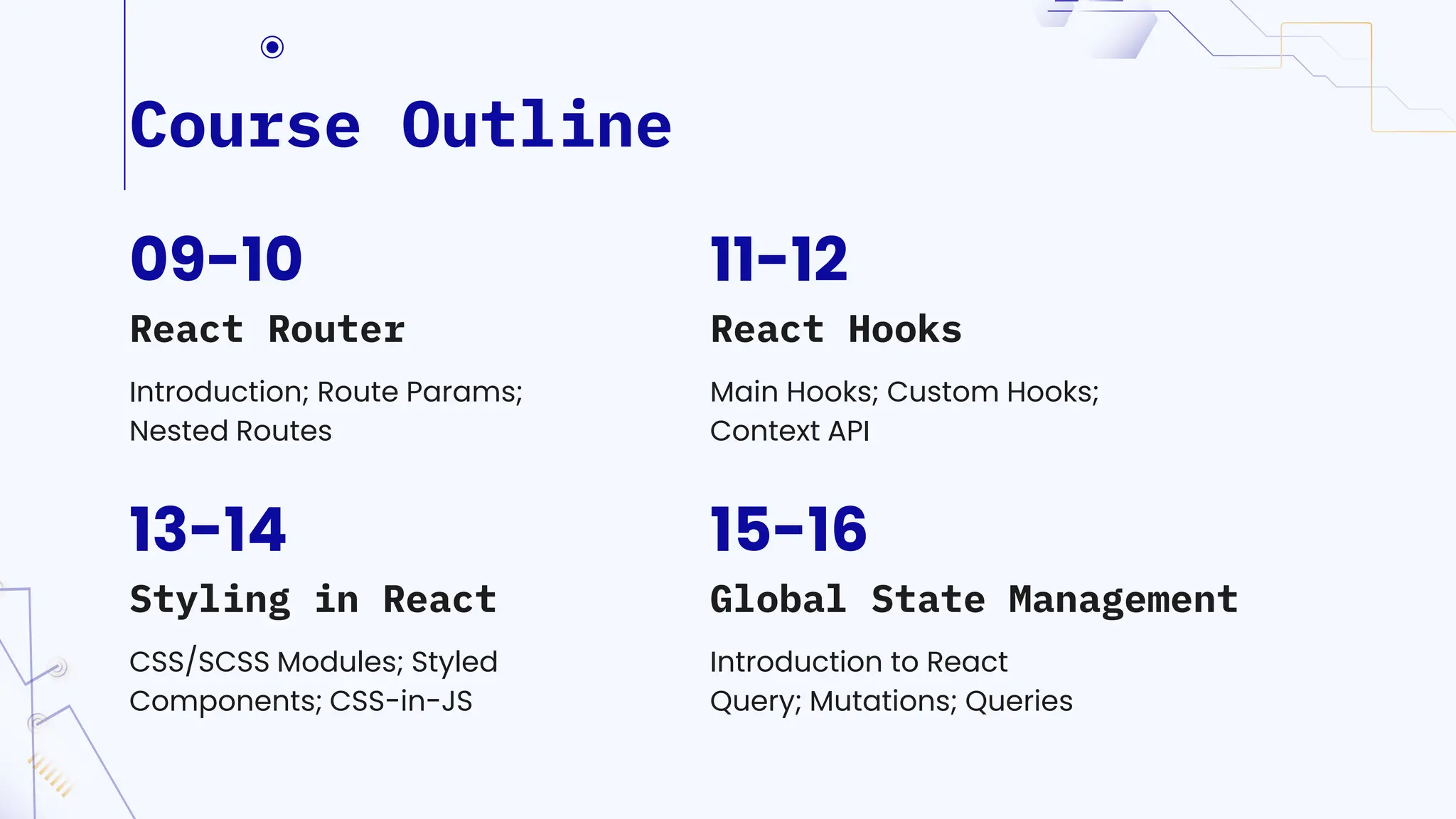 Course Outline

09-10

React Router

Introduction; Route Params; Nested Routes

11-12

React Hooks

Main Hooks; Custom Hooks; Context API

13-14

Styling in React

CSS/SCSS Modules; Styled Components; CSS-in-JS

15-16

Global State Management

Introduction to React Query; Mutations; Queries